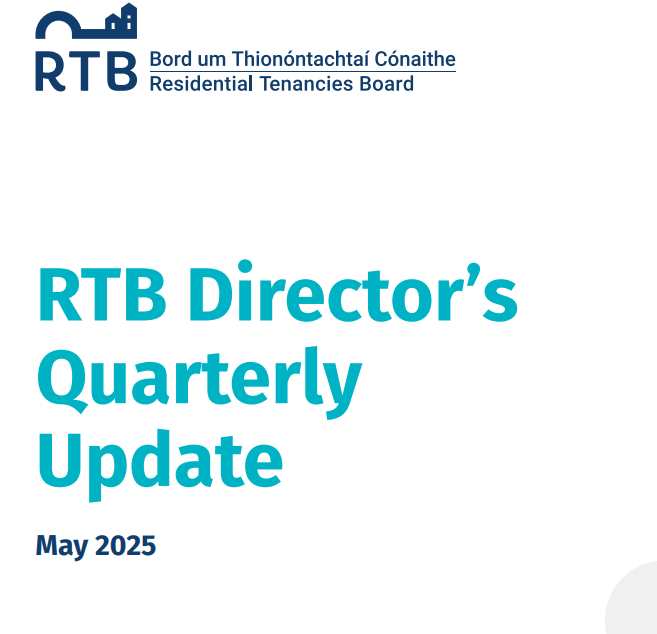 RTB Bord um Thionóntachtaí Cónaithe
Residential Tenancies Board

RTB Director's Quarterly Update

May 2025